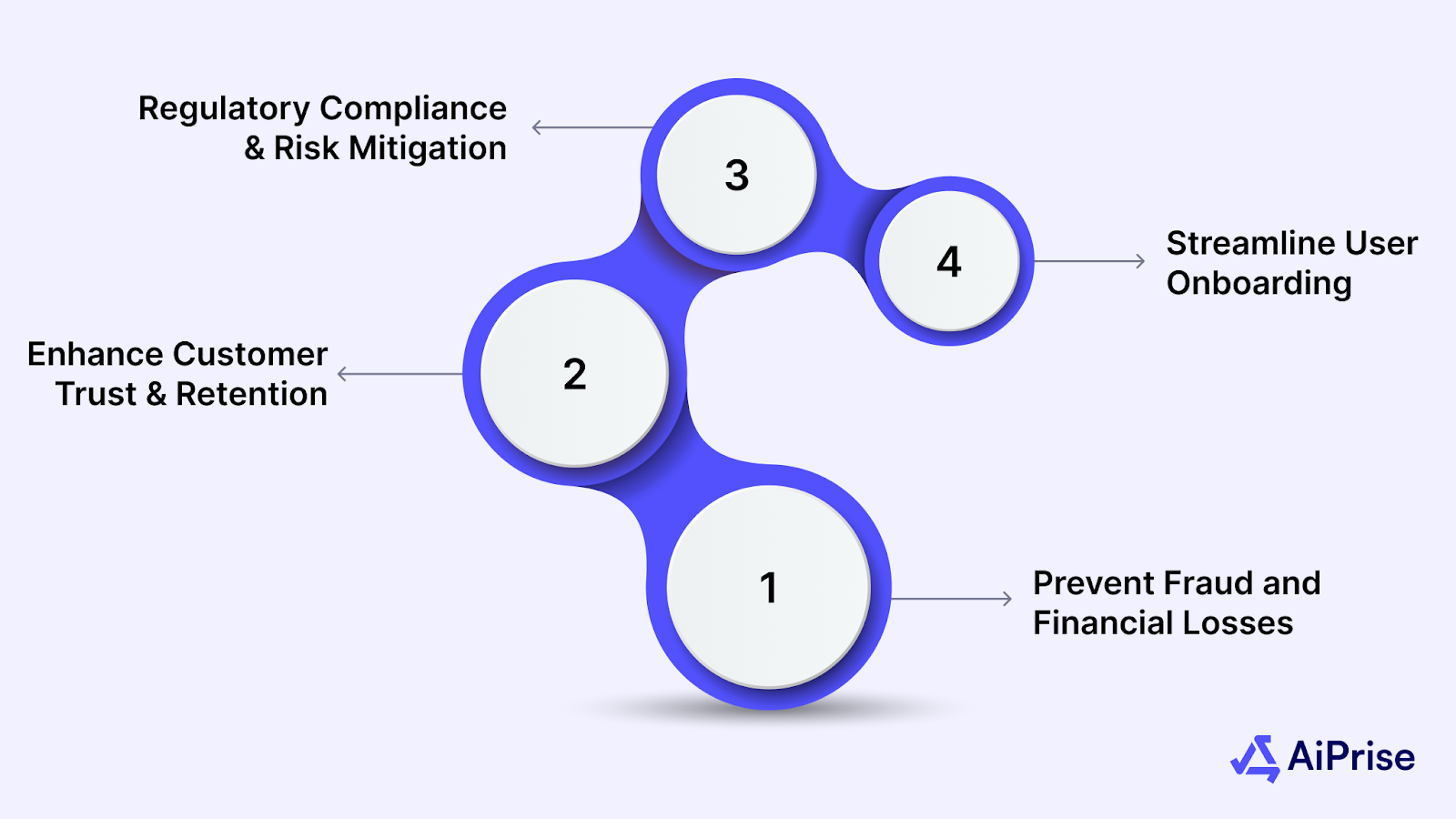 Regulatory Compliance & Risk Mitigation

3

4

Streamline User Onboarding

Enhance Customer Trust & Retention

2

1

Prevent Fraud and Financial Losses

AiPrise